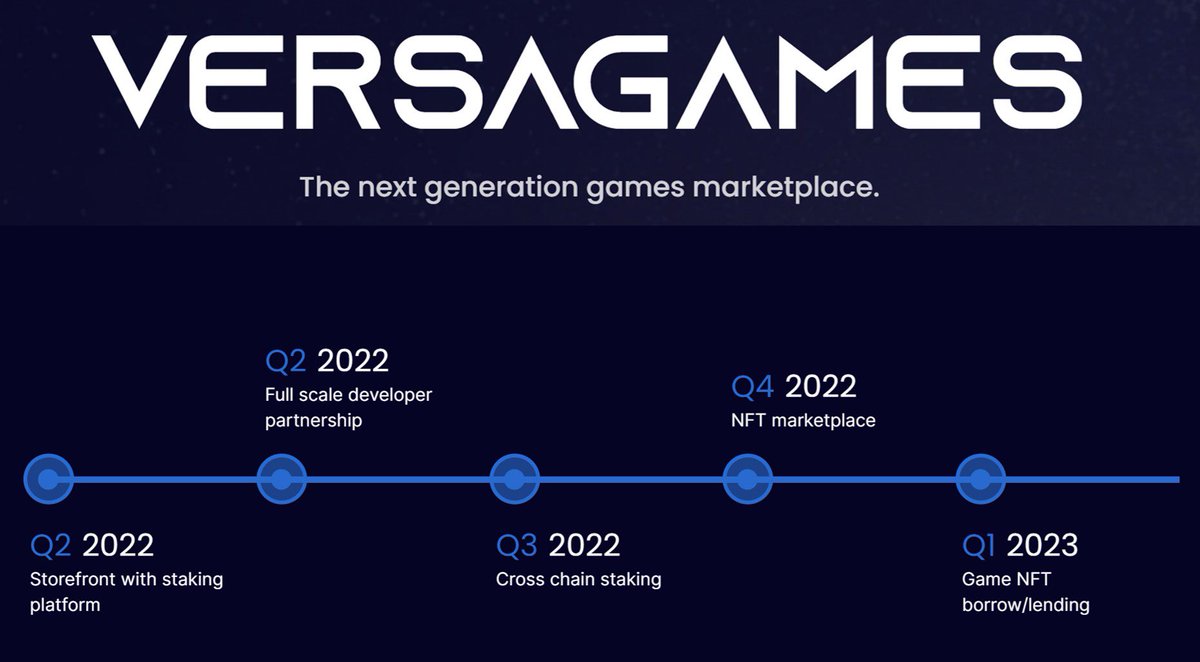 VERSAGAMES

The next generation games marketplace.

Q2 2022
Storefront with staking platform

Q2 2022
Full scale developer partnership

Q3 2022
Cross chain staking

Q4 2022
NFT marketplace

Q1 2023
Game NFT borrow/lending